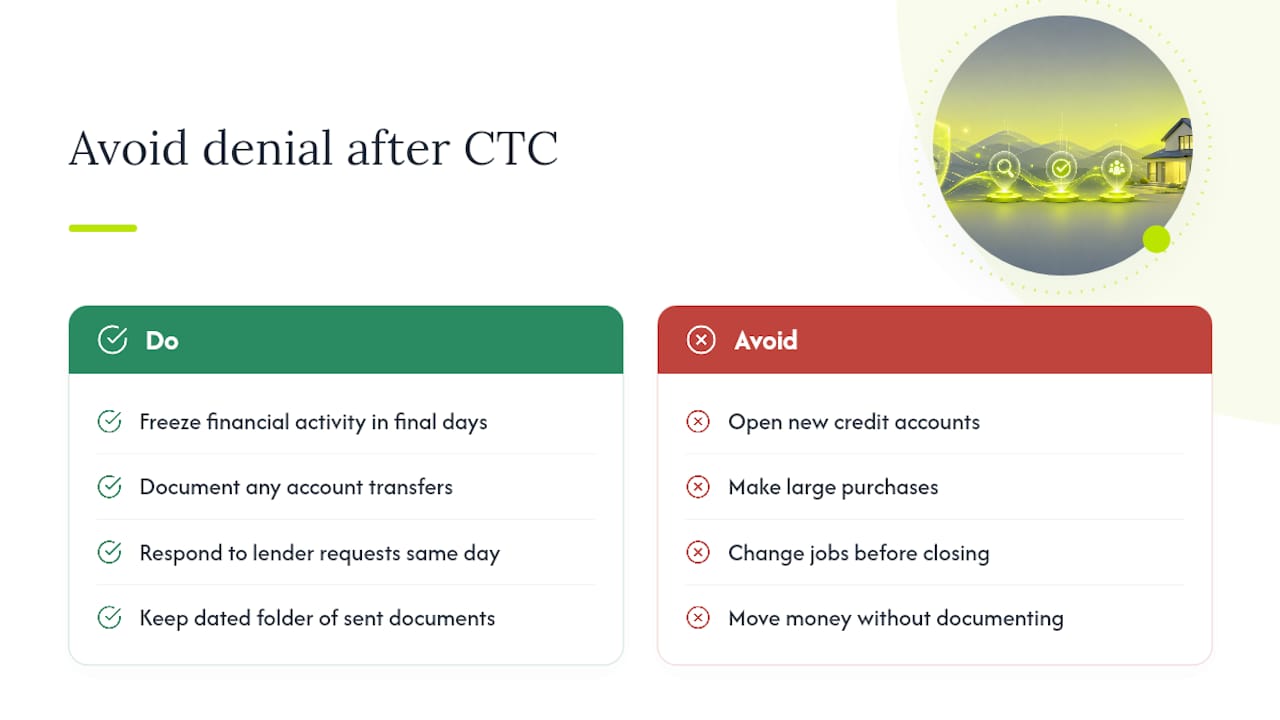 Avoid denial after CTC

Do

Freeze financial activity in final days

Document any account transfers

Respond to lender requests same day

Keep dated folder of sent documents

Avoid

Open new credit accounts

Make large purchases

Change jobs before closing

Move money without documenting